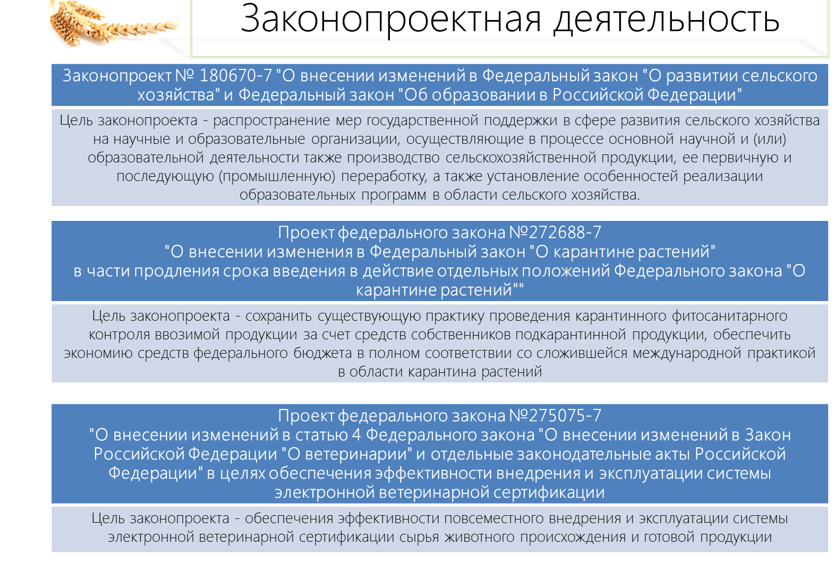 Законопроектная деятельность

Законопроект № 180670-7 "О внесении изменений в Федеральный закон "О развитии сельского хозяйства" и Федеральный закон "Об образовании в Российской Федерации"

Цель законопроекта - распространение мер государственной поддержки в сфере развития сельского хозяйства на научные и образовательные организации, осуществляющие в процессе основной научной и (или) образовательной деятельности также производство сельскохозяйственной продукции, ее первичную и последующую (промышленную) переработку, а также установление особенностей реализации образовательных программ в области сельского хозяйства.

Проект федерального закона №272688-7
"О внесении изменения в Федеральный закон "О карантине растений"
в части продления срока введения в действие отдельных положений Федерального закона "О карантине растений""

Цель законопроекта - сохранить существующую практику проведения карантинного фитосанитарного контроля ввозимой продукции за счет средств собственников подкарантинной продукции, обеспечить экономию средств федерального бюджета в полном соответствии со сложившейся международной практикой в области карантина растений

Проект федерального закона №275075-7
"О внесении изменений в статью 4 Федерального закона "О внесении изменений в Закон Российской Федерации "О ветеринарии" и отдельные законодательные акты Российской Федерации" в целях обеспечения эффективности внедрения и эксплуатации системы электронной ветеринарной сертификации

Цель законопроекта - обеспечения эффективности повсеместного внедрения и эксплуатации системы электронной ветеринарной сертификации сырья животного происхождения и готовой продукции